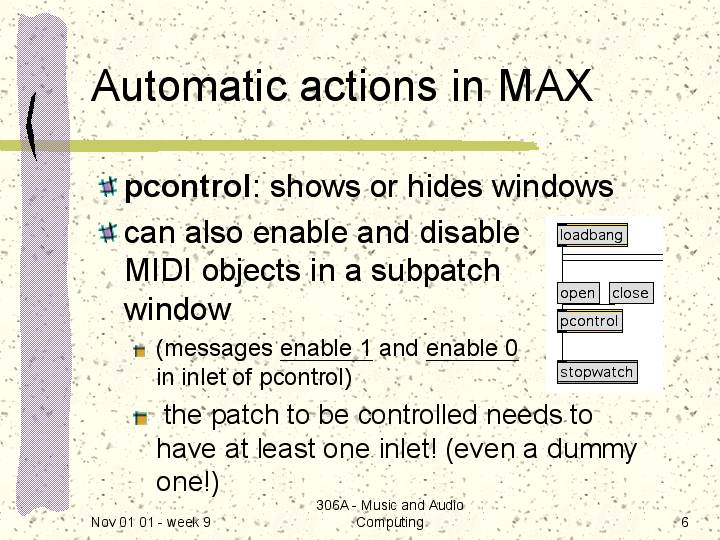 Automatic actions in MAX

pcontrol: shows or hides windows

can also enable and disable MIDI objects in a subpatch window

(messages enable 1 and enable 0 in inlet of pcontrol)

the patch to be controlled needs to have at least one inlet! (even a dummy one!)

loadbang

open

close

pcontrol

stopwatch

Nov 01 01 - week 9

306A - Music and Audio Computing

6